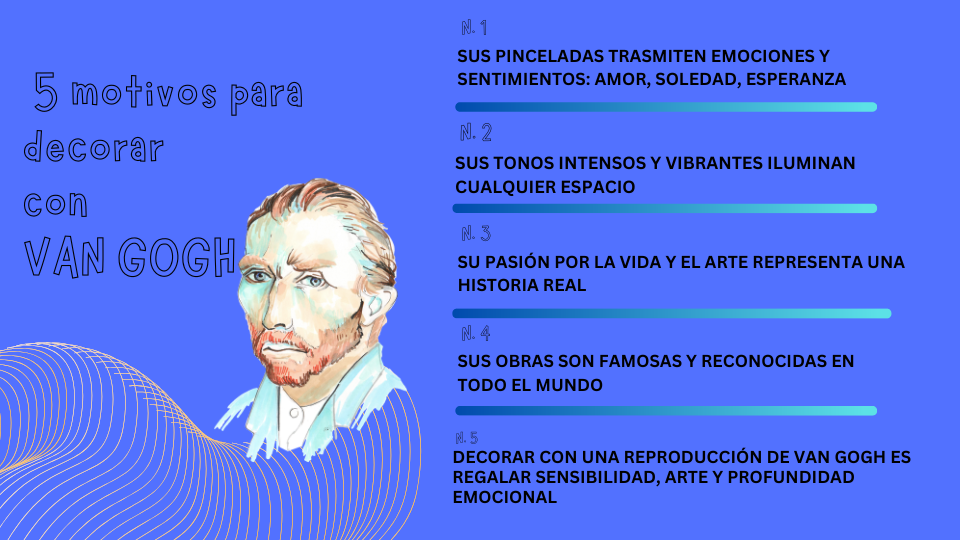 5 motivos para decorar con VAN GOGH

N. 1
SUS PINCELADAS TRASMITEN EMOCIONES Y SENTIMIENTOS: AMOR, SOLEDAD, ESPERANZA

N. 2
SUS TONOS INTENSOS Y VIBRANTES ILUMINAN CUALQUIER ESPACIO

N. 3
SU PASIÓN POR LA VIDA Y EL ARTE REPRESENTA UNA HISTORIA REAL

N. 4
SUS OBRAS SON FAMOSAS Y RECONOCIDAS EN TODO EL MUNDO

N. 5
DECORAR CON UNA REPRODUCCIÓN DE VAN GOGH ES REGALAR SENSIBILIDAD, ARTE Y PROFUNDIDAD EMOCIONAL